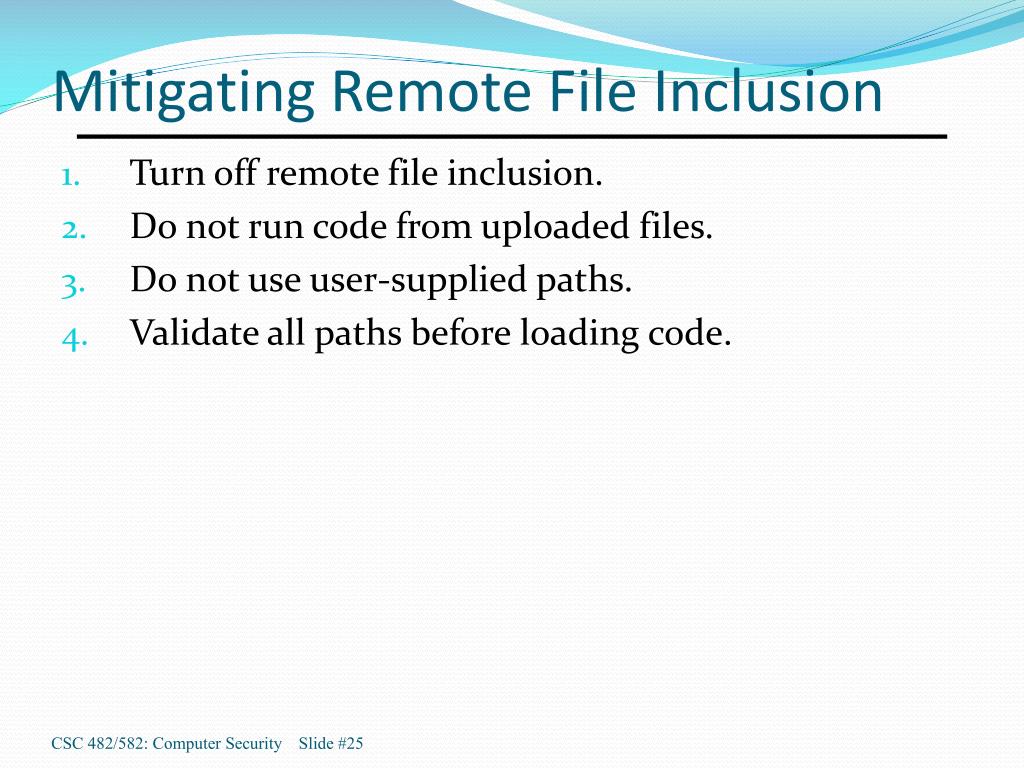 Mitigating Remote File Inclusion

1. Turn off remote file inclusion.
2. Do not run code from uploaded files.
3. Do not use user-supplied paths.
4. Validate all paths before loading code.

CSC 482/582: Computer Security Slide #25